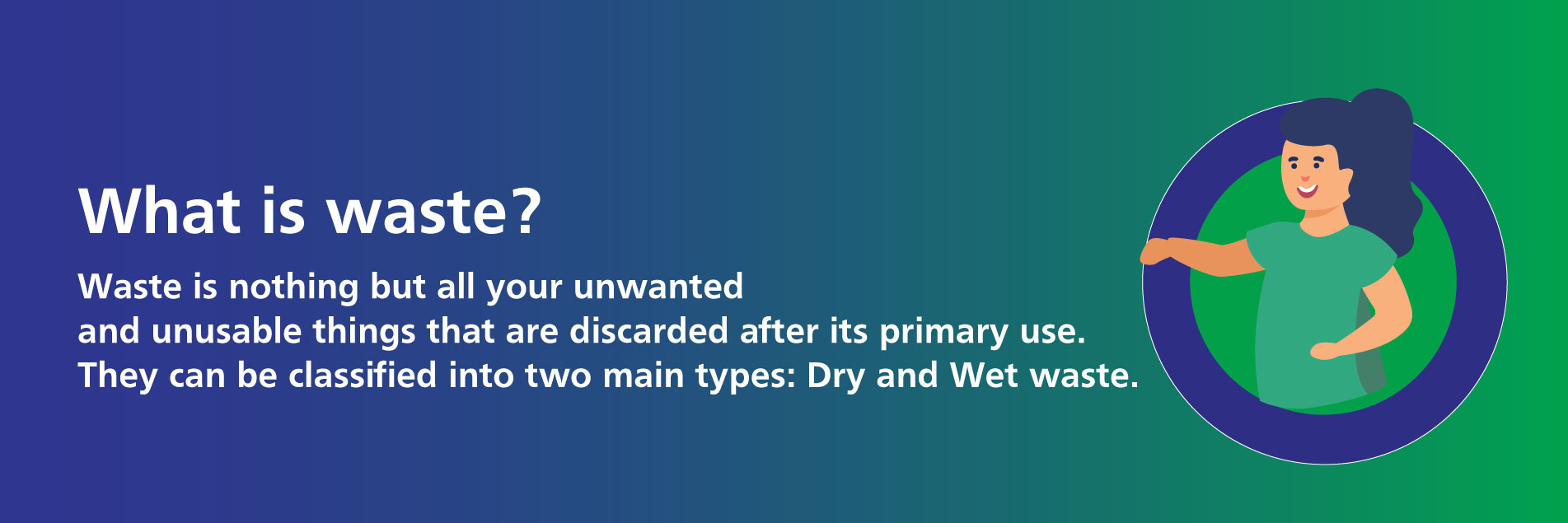 What is waste?

Waste is nothing but all your unwanted and unusable things that are discarded after its primary use. They can be classified into two main types: Dry and Wet waste.